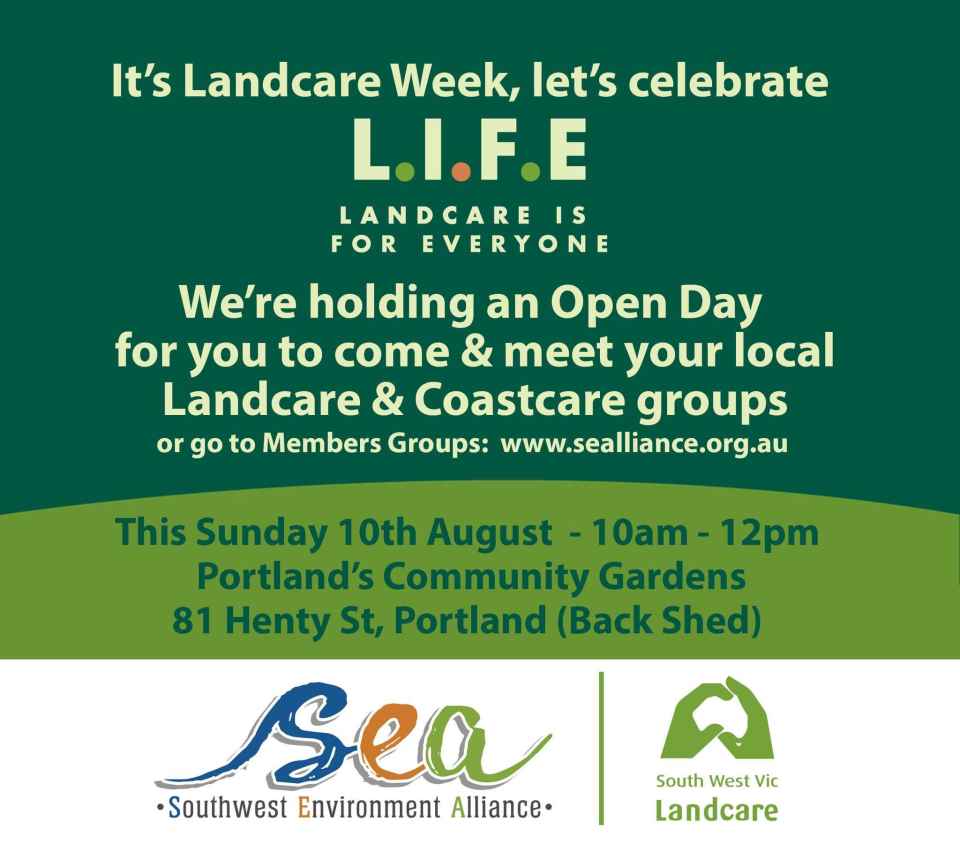 It's Landcare Week, let's celebrate

L.I.F.E

LANDCARE IS FOR EVERYONE

We're holding an Open Day for you to come & meet your local Landcare & Coastcare groups
or go to Members Groups: www.sealliance.org.au

This Sunday 10th August - 10am - 12pm
Portland's Community Gardens
81 Henty St, Portland (Back Shed)

Sea
•Southwest Environment Alliance•

South West Vic
Landcare